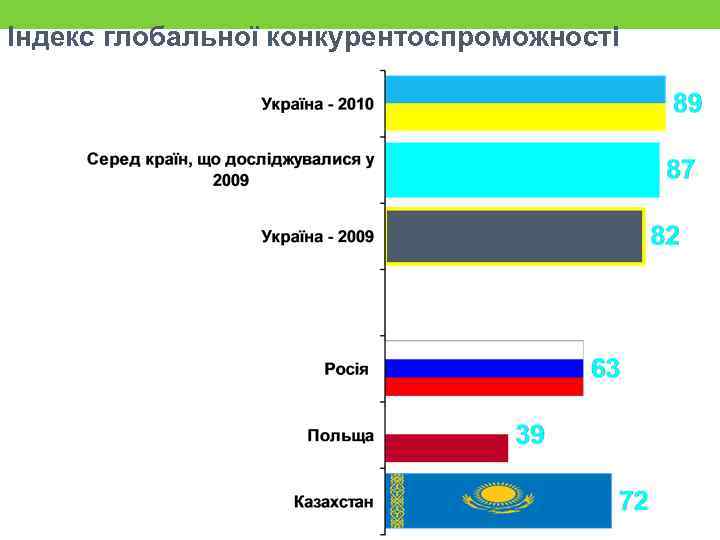 Індекс глобальної конкурентоспроможності

Україна - 2010
89

Серед країн, що досліджувалися у 2009
87

Україна - 2009
82

Росія
63

Польща
39

Казахстан
72